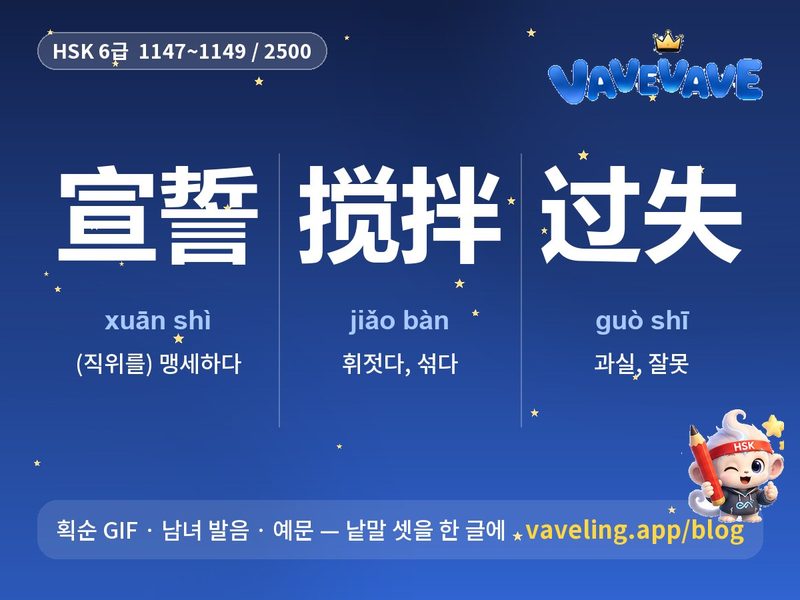 HSK 6급 1147~1149 / 2500

VAVEVAVE

宣誓

xuān shì

(직위를) 맹세하다

搅拌

jiǎo bàn

휘젓다, 섞다

过失

guò shī

과실, 잘못

HSK

획순 GIF · 남녀 발음 · 예문 — 낱말 셋을 한 글에 vaveling.app/blog